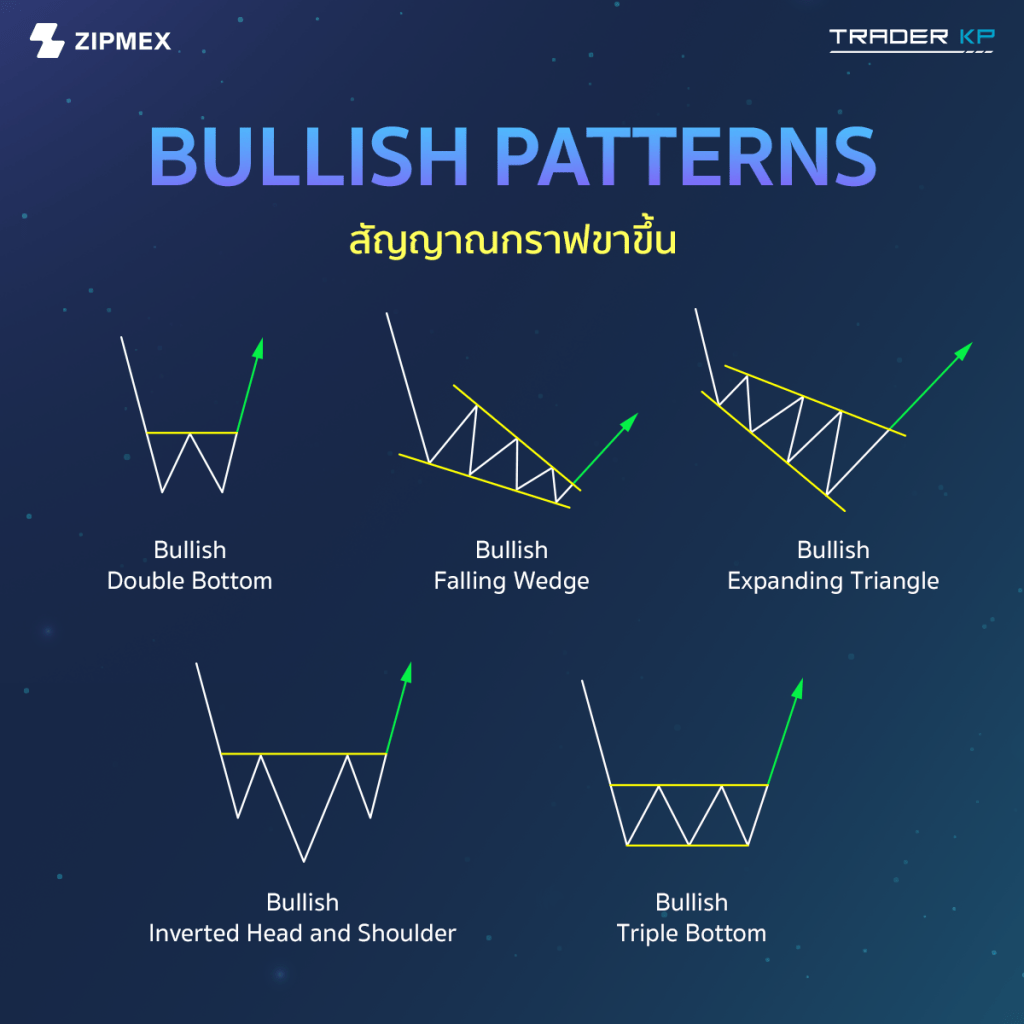 ZIPMEX

TRADER KP

BULLISH PATTERNS

สัญญาณกราฟขาขึ้น

Bullish
Double Bottom

Bullish
Falling Wedge

Bullish
Expanding Triangle

Bullish
Inverted Head and Shoulder

Bullish
Triple Bottom